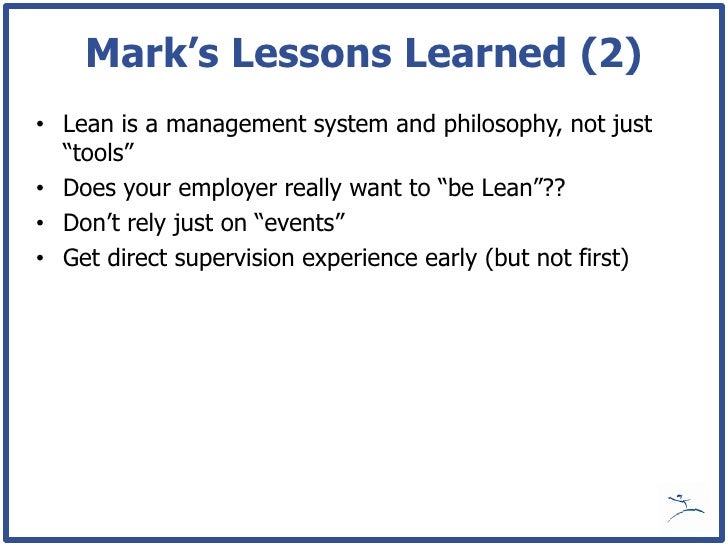 Mark’s Lessons Learned (2)

• Lean is a management system and philosophy, not just “tools”
• Does your employer really want to “be Lean”??
• Don’t rely just on “events”
• Get direct supervision experience early (but not first)